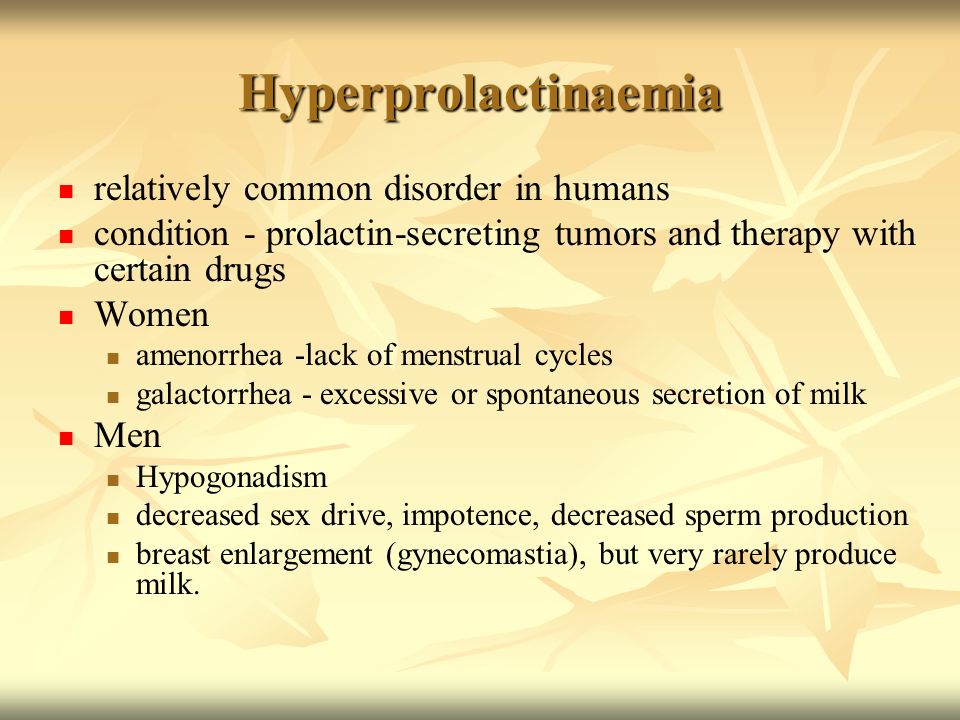 Hyperprolactinaemia

- relatively common disorder in humans
- condition - prolactin-secreting tumors and therapy with certain drugs
- Women
  - amenorrhea -lack of menstrual cycles
  - galactorrhea - excessive or spontaneous secretion of milk
- Men
  - Hypogonadism
  - decreased sex drive, impotence, decreased sperm production
  - breast enlargement (gynecomastia), but very rarely produce milk.